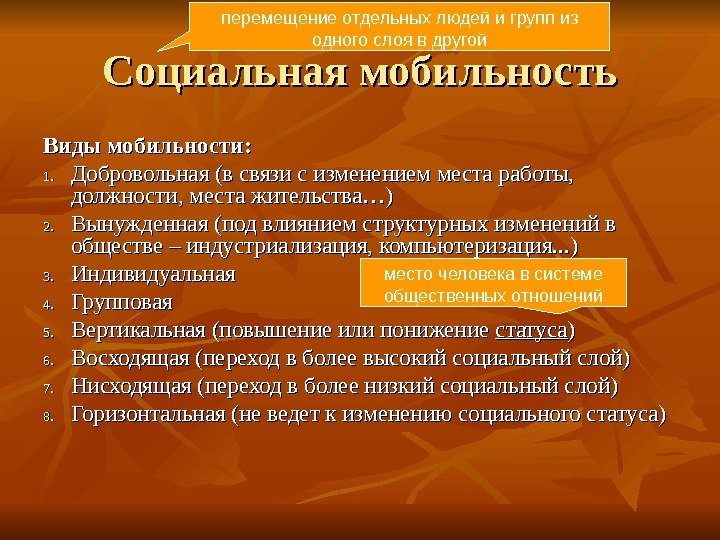 перемещение отдельных людей и групп из одного слоя в другой

Социальная мобильность

Виды мобильности:
1. Добровольная (в связи с изменением места работы, должности, места жительства…)
2. Вынужденная (под влиянием структурных изменений в обществе – индустриализация, компьютеризация…)
3. Индивидуальная
4. Групповая
5. Вертикальная (повышение или понижение статуса)
6. Восходящая (переход в более высокий социальный слой)
7. Нисходящая (переход в более низкий социальный слой)
8. Горизонтальная (не ведет к изменению социального статуса)

место человека в системе общественных отношений